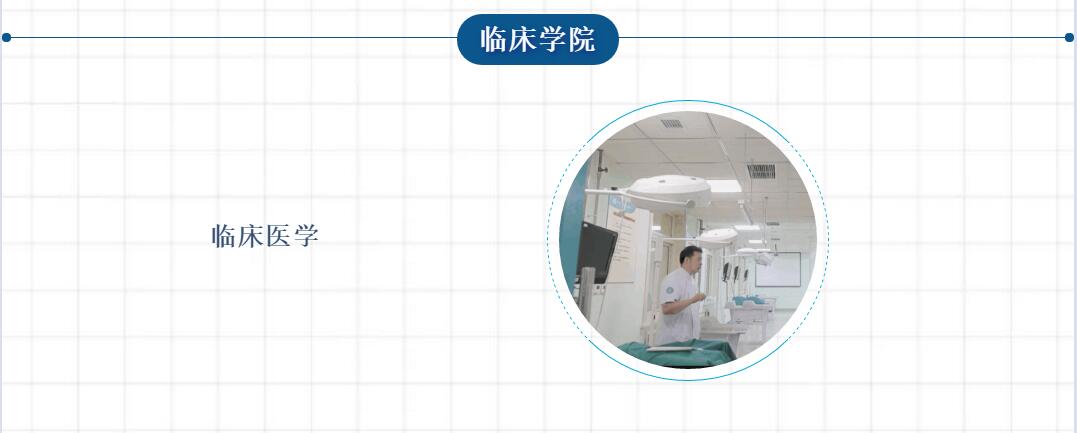 临床学院

临床医学